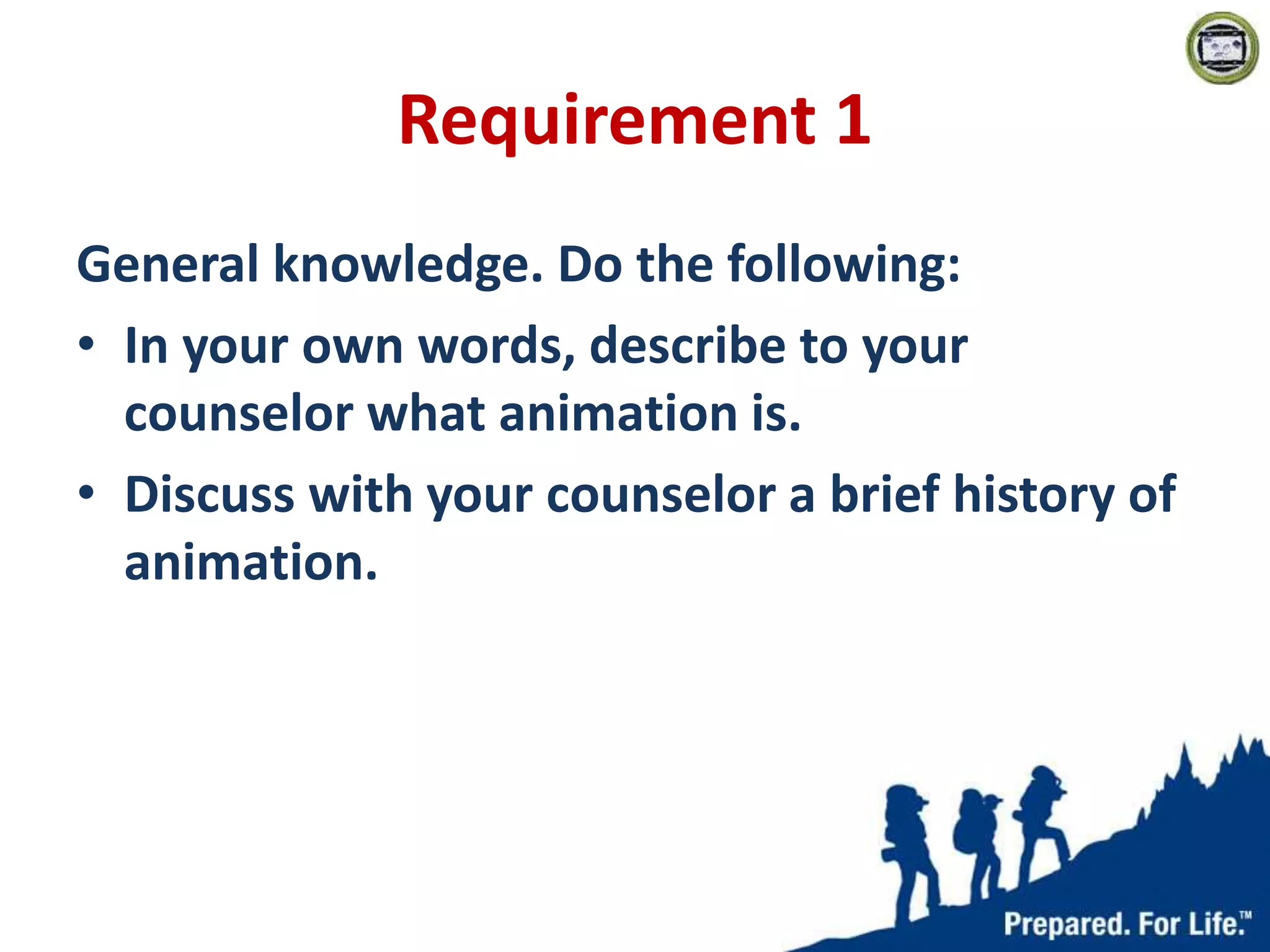 Requirement 1

General knowledge. Do the following:

• In your own words, describe to your counselor what animation is.

• Discuss with your counselor a brief history of animation.

Prepared. For Life.™